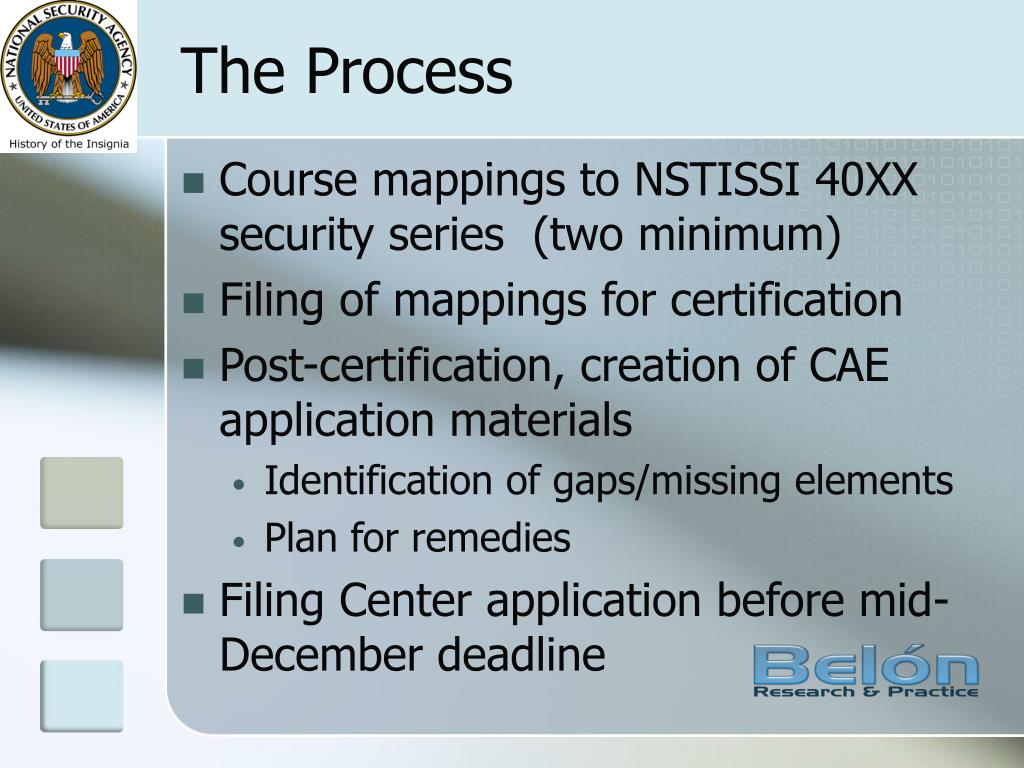 NATIONAL SECURITY AGENCY
UNITED STATES OF AMERICA
History of the Insignia

The Process

- Course mappings to NSTISSI 40XX security series (two minimum)
- Filing of mappings for certification
- Post-certification, creation of CAE application materials
  - Identification of gaps/missing elements
  - Plan for remedies
- Filing Center application before mid-December deadline

Belón
Research & Practice